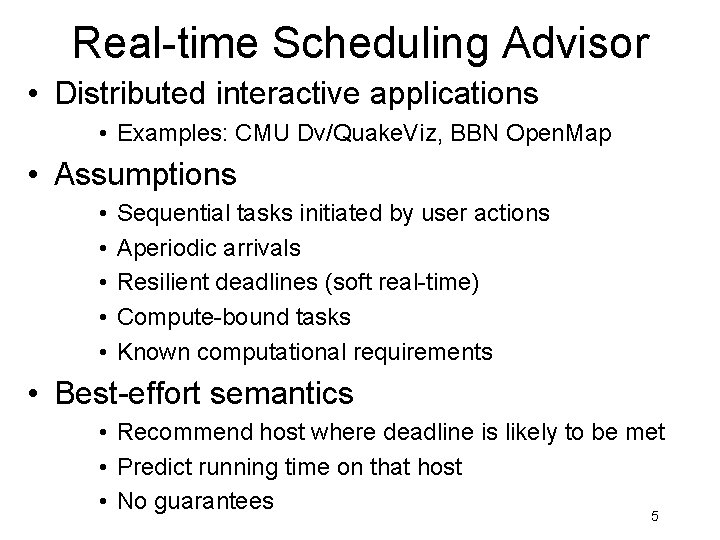 Real-time Scheduling Advisor

• Distributed interactive applications
  • Examples: CMU Dv/QuakeViz, BBN OpenMap
• Assumptions
  • Sequential tasks initiated by user actions
  • Aperiodic arrivals
  • Resilient deadlines (soft real-time)
  • Compute-bound tasks
  • Known computational requirements
• Best-effort semantics
  • Recommend host where deadline is likely to be met
  • Predict running time on that host
  • No guarantees

5